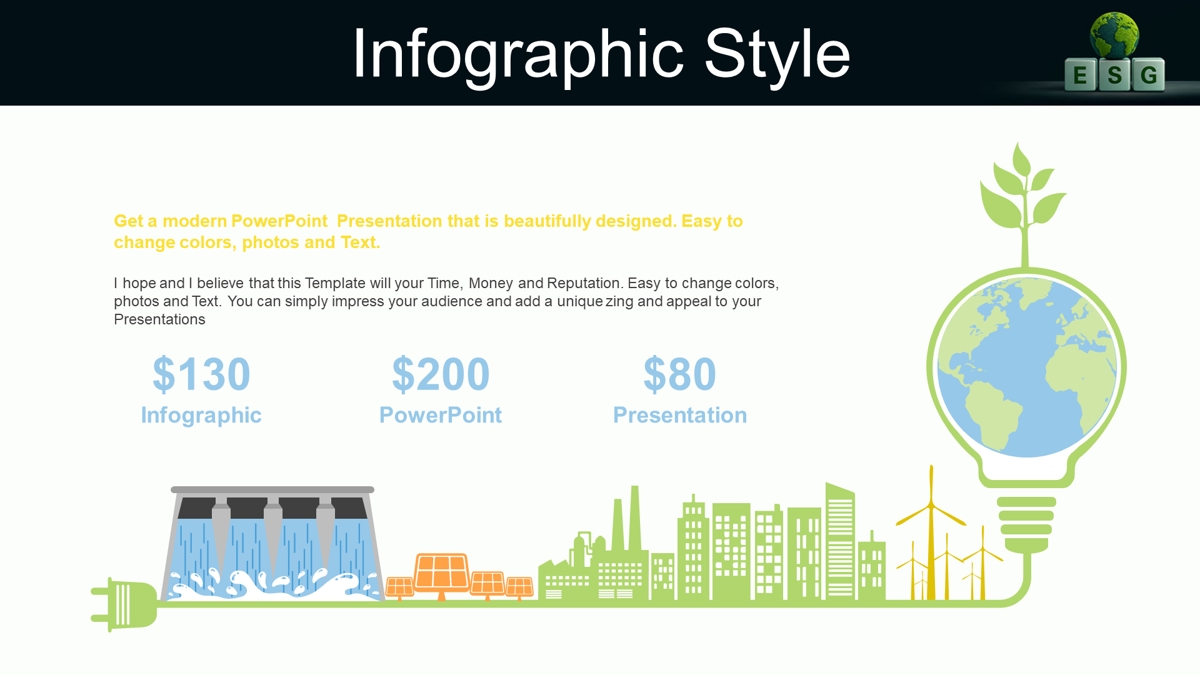 Infographic Style

E S G

Get a modern PowerPoint Presentation that is beautifully designed. Easy to change colors, photos and Text.

I hope and I believe that this Template will your Time, Money and Reputation. Easy to change colors, photos and Text. You can simply impress your audience and add a unique zing and appeal to your Presentations

$130
Infographic

$200
PowerPoint

$80
Presentation